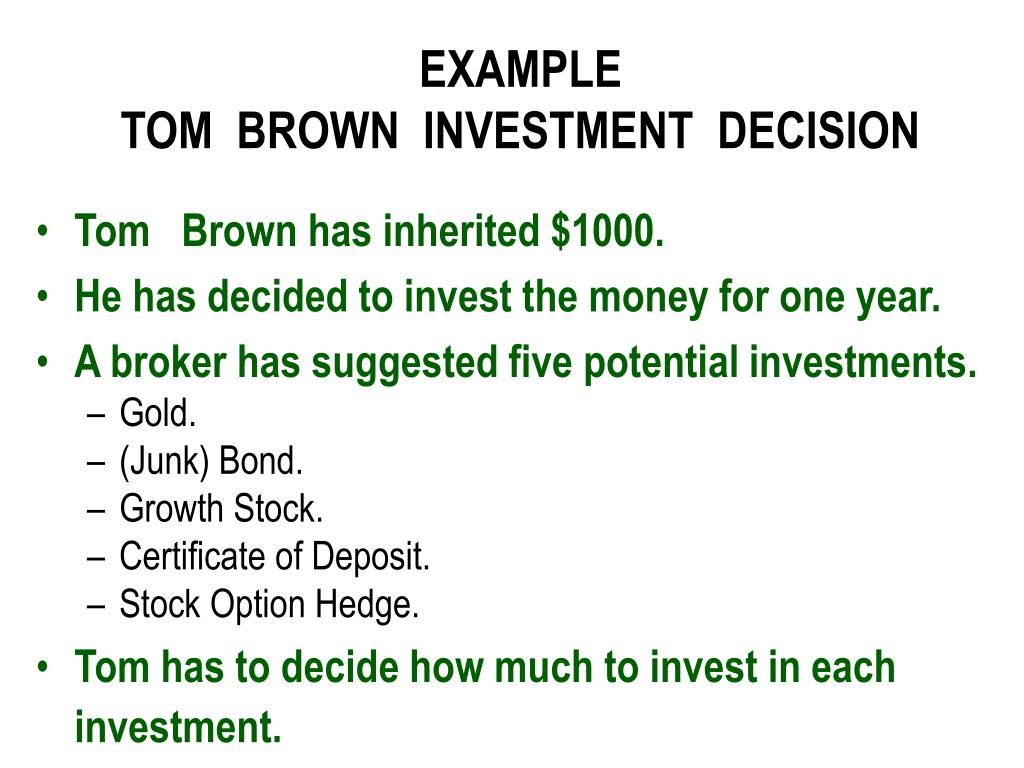 EXAMPLE
TOM BROWN INVESTMENT DECISION

• Tom Brown has inherited \$1000.
• He has decided to invest the money for one year.
• A broker has suggested five potential investments.
– Gold.
– (Junk) Bond.
– Growth Stock.
– Certificate of Deposit.
– Stock Option Hedge.
• Tom has to decide how much to invest in each investment.